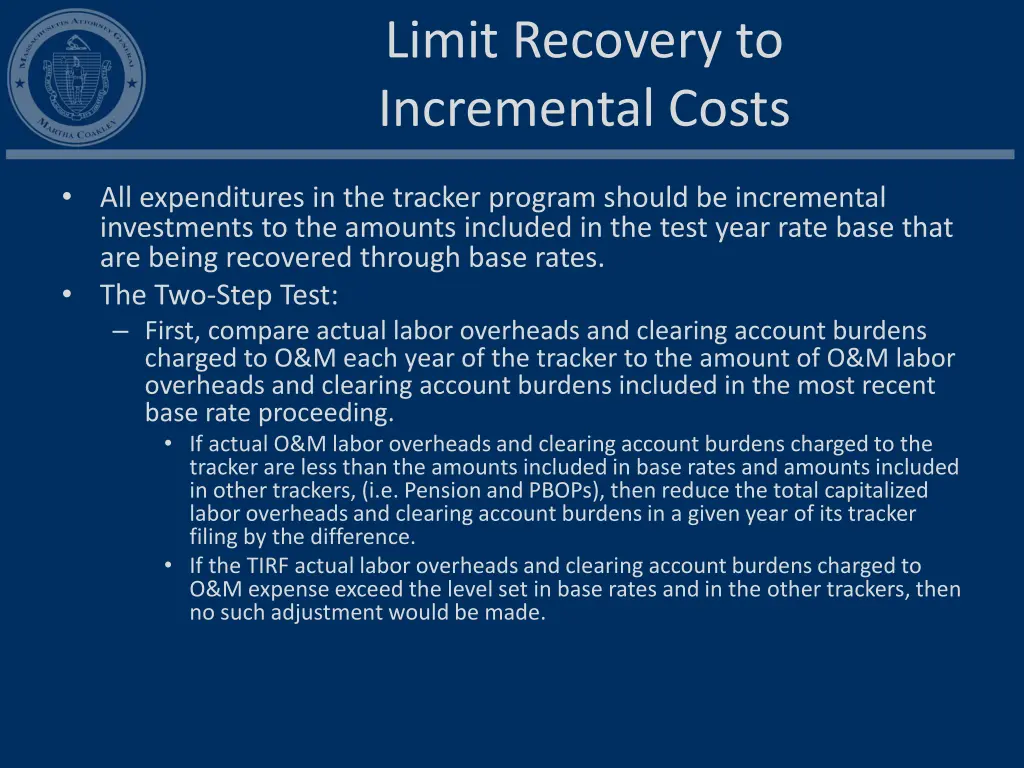 MASSACHUSETTS ATTORNEY GENERAL
MARTHA COAKLEY

Limit Recovery to Incremental Costs

• All expenditures in the tracker program should be incremental investments to the amounts included in the test year rate base that are being recovered through base rates.
• The Two-Step Test:
– First, compare actual labor overheads and clearing account burdens charged to O&M each year of the tracker to the amount of O&M labor overheads and clearing account burdens included in the most recent base rate proceeding.
• If actual O&M labor overheads and clearing account burdens charged to the tracker are less than the amounts included in base rates and amounts included in other trackers, (i.e. Pension and PBOPs), then reduce the total capitalized labor overheads and clearing account burdens in a given year of its tracker filing by the difference.
• If the TIRF actual labor overheads and clearing account burdens charged to O&M expense exceed the level set in base rates and in the other trackers, then no such adjustment would be made.